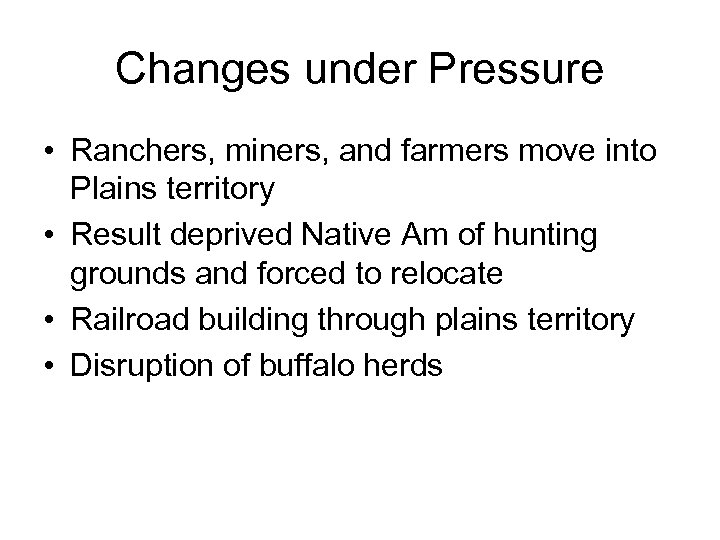 Changes under Pressure

• Ranchers, miners, and farmers move into Plains territory
• Result deprived Native Am of hunting grounds and forced to relocate
• Railroad building through plains territory
• Disruption of buffalo herds